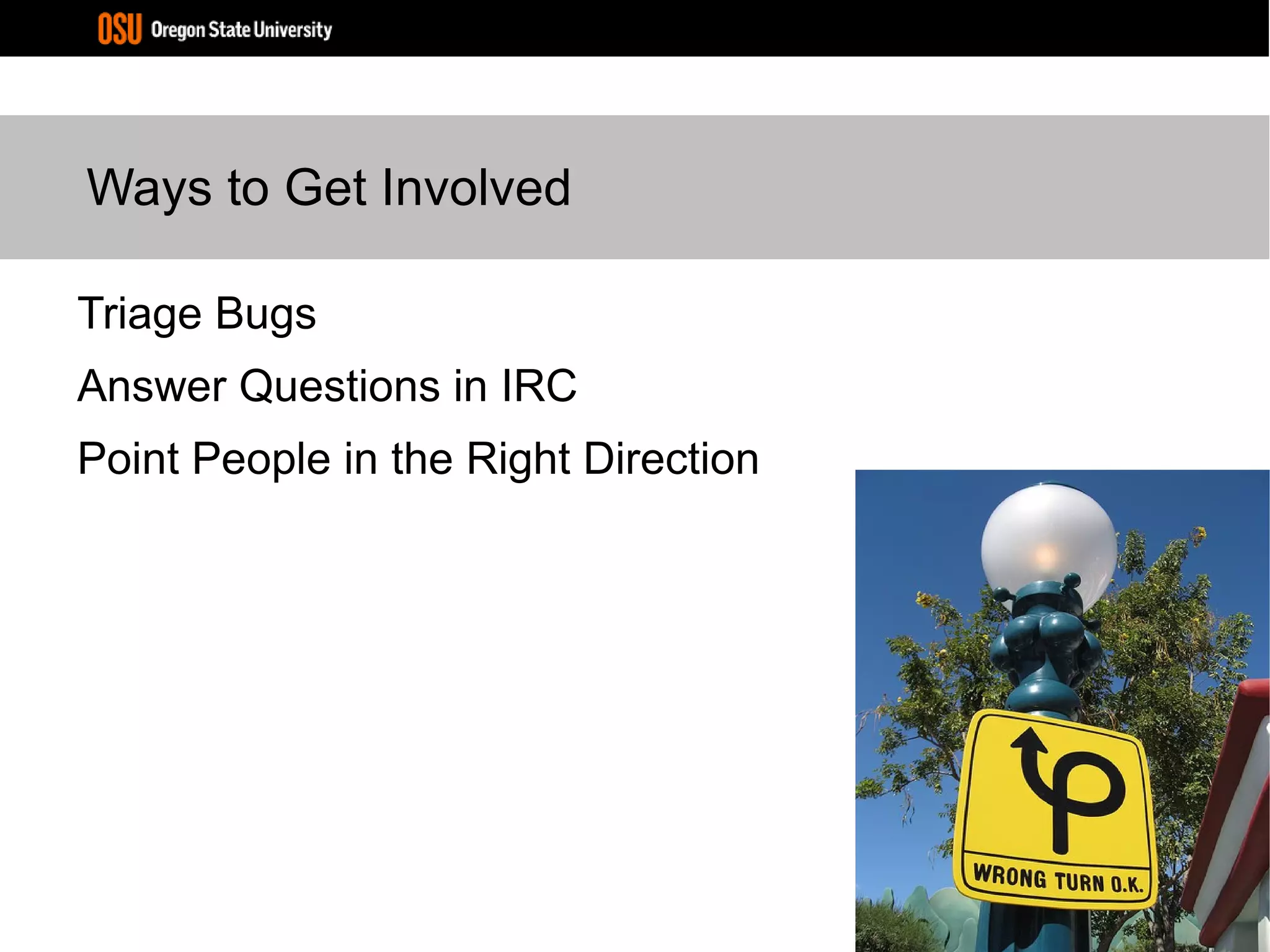 OSU Oregon State University

Ways to Get Involved

Triage Bugs

Answer Questions in IRC

Point People in the Right Direction

WRONG TURN O.K.